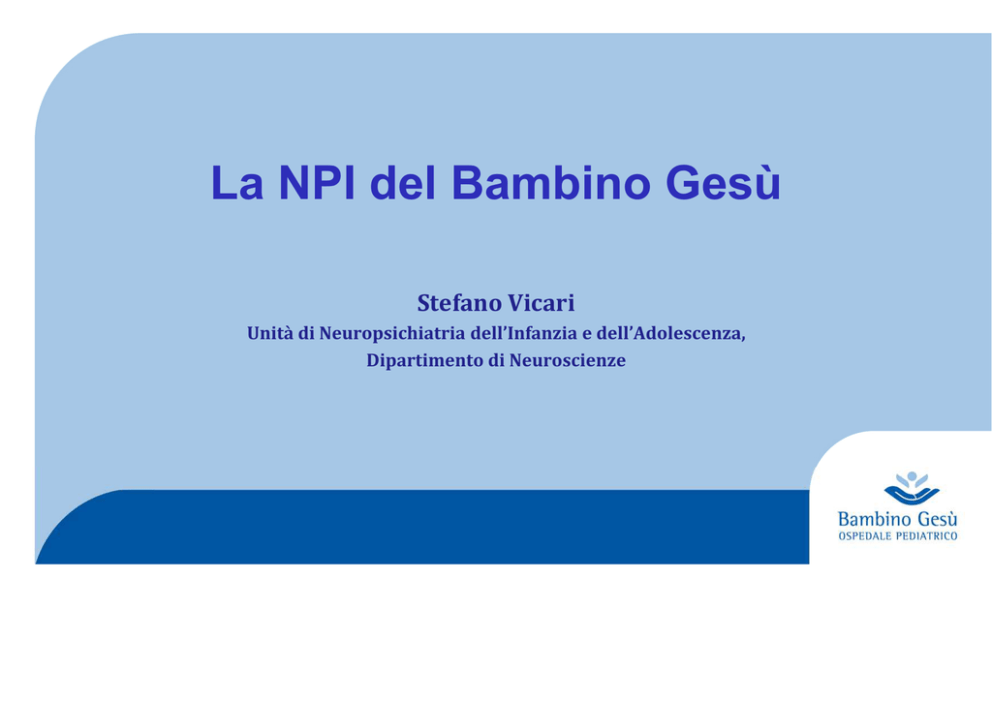 La NPI del Bambino Gesù

Stefano Vicari
Unità di Neuropsichiatria dell'Infanzia e dell'Adolescenza,
Dipartimento di Neuroscienze

Bambino Gesù
OSPEDALE PEDIATRICO